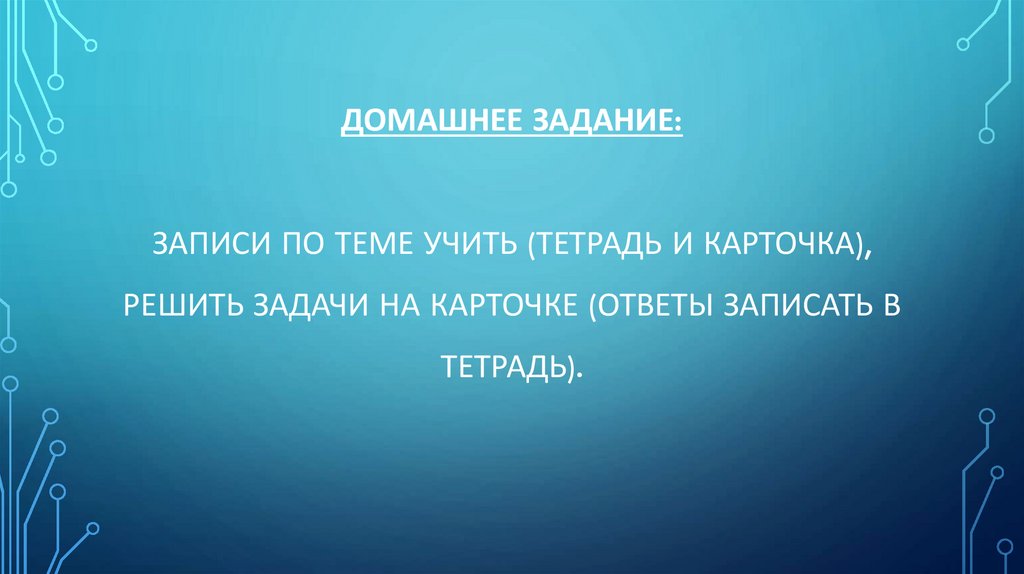 ДОМАШНЕЕ ЗАДАНИЕ:

ЗАПИСИ ПО ТЕМЕ УЧИТЬ (ТЕТРАДЬ И КАРТОЧКА), РЕШИТЬ ЗАДАЧИ НА КАРТОЧКЕ (ОТВЕТЫ ЗАПИСАТЬ В ТЕТРАДЬ).